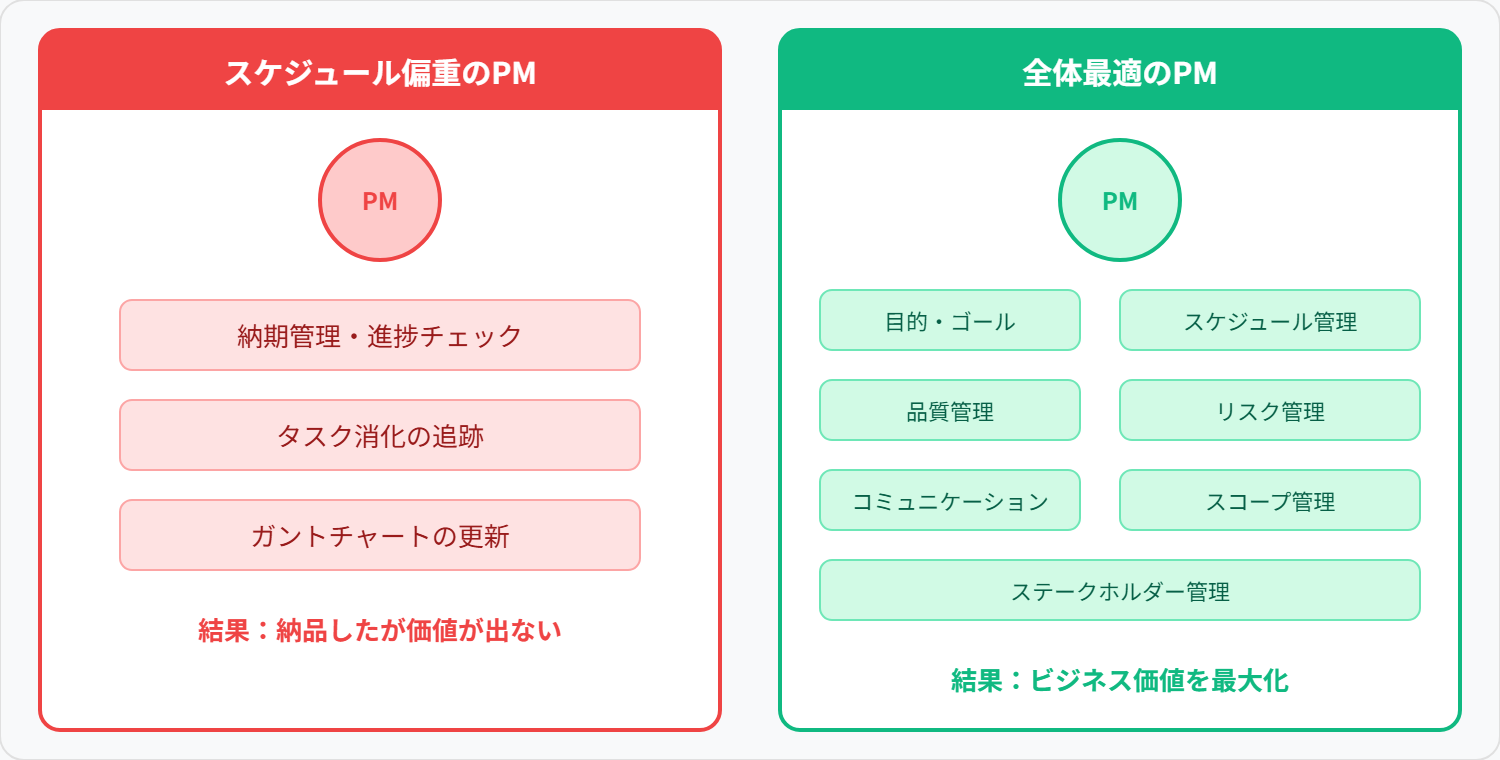 スケジュール偏重のPM

PM

納期管理・進捗チェック

タスク消化の追跡

ガントチャートの更新

結果：納品したが価値が出ない

全体最適のPM

PM

目的・ゴール

スケジュール管理

品質管理

リスク管理

コミュニケーション

スコープ管理

ステークホルダー管理

結果：ビジネス価値を最大化